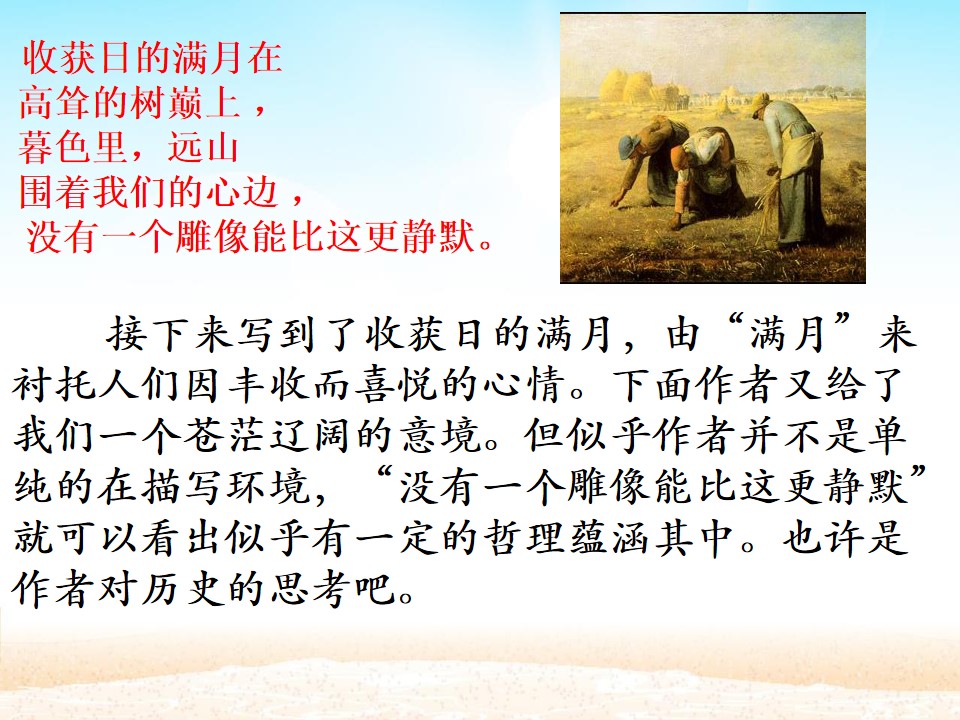 收获日的满月在
高耸的树巅上，
暮色里，远山
围着我们的心边，
没有一个雕像能比这更静默。

接下来写到了收获日的满月，由“满月”来衬托人们因丰收而喜悦的心情。下面作者又给了我们一个苍茫辽阔的意境。但似乎作者并不是单纯的在描写环境，“没有一个雕像能比这更静默”就可以看出似乎有一定的哲理蕴涵其中。也许是作者对历史的思考吧。